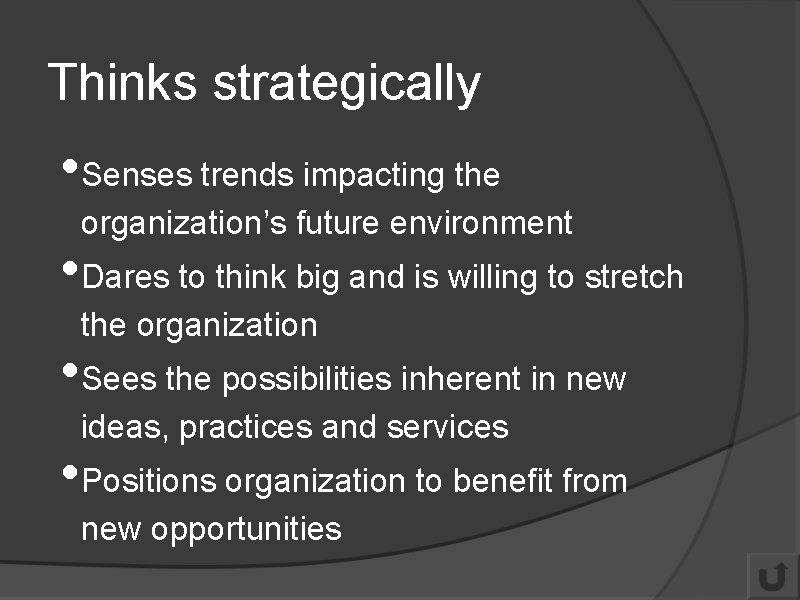 Thinks strategically

• Senses trends impacting the organization’s future environment

• Dares to think big and is willing to stretch the organization

• Sees the possibilities inherent in new ideas, practices and services

• Positions organization to benefit from new opportunities